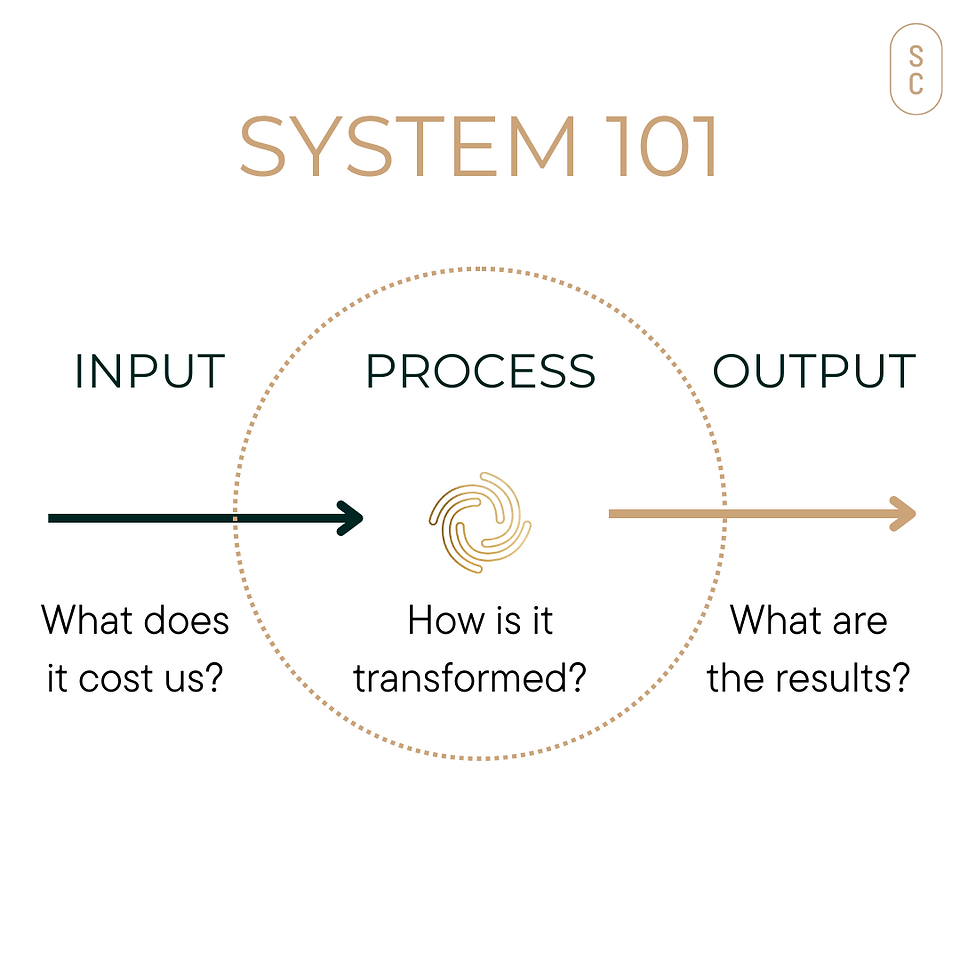 S
C

SYSTEM 101

INPUT

PROCESS

OUTPUT

What does it cost us?

How is it transformed?

What are the results?